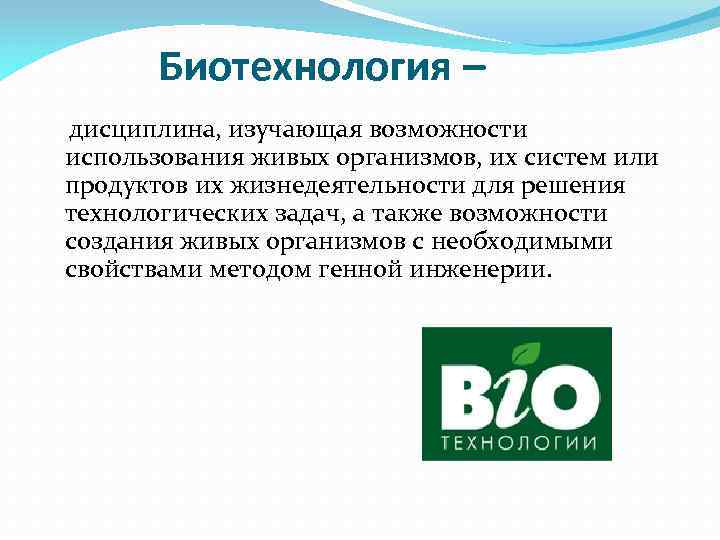 Биотехнология –

дисциплина, изучающая возможности использования живых организмов, их систем или продуктов их жизнедеятельности для решения технологических задач, а также возможности создания живых организмов с необходимыми свойствами методом генной инженерии.

BIO
ТЕХНОЛОГИИ